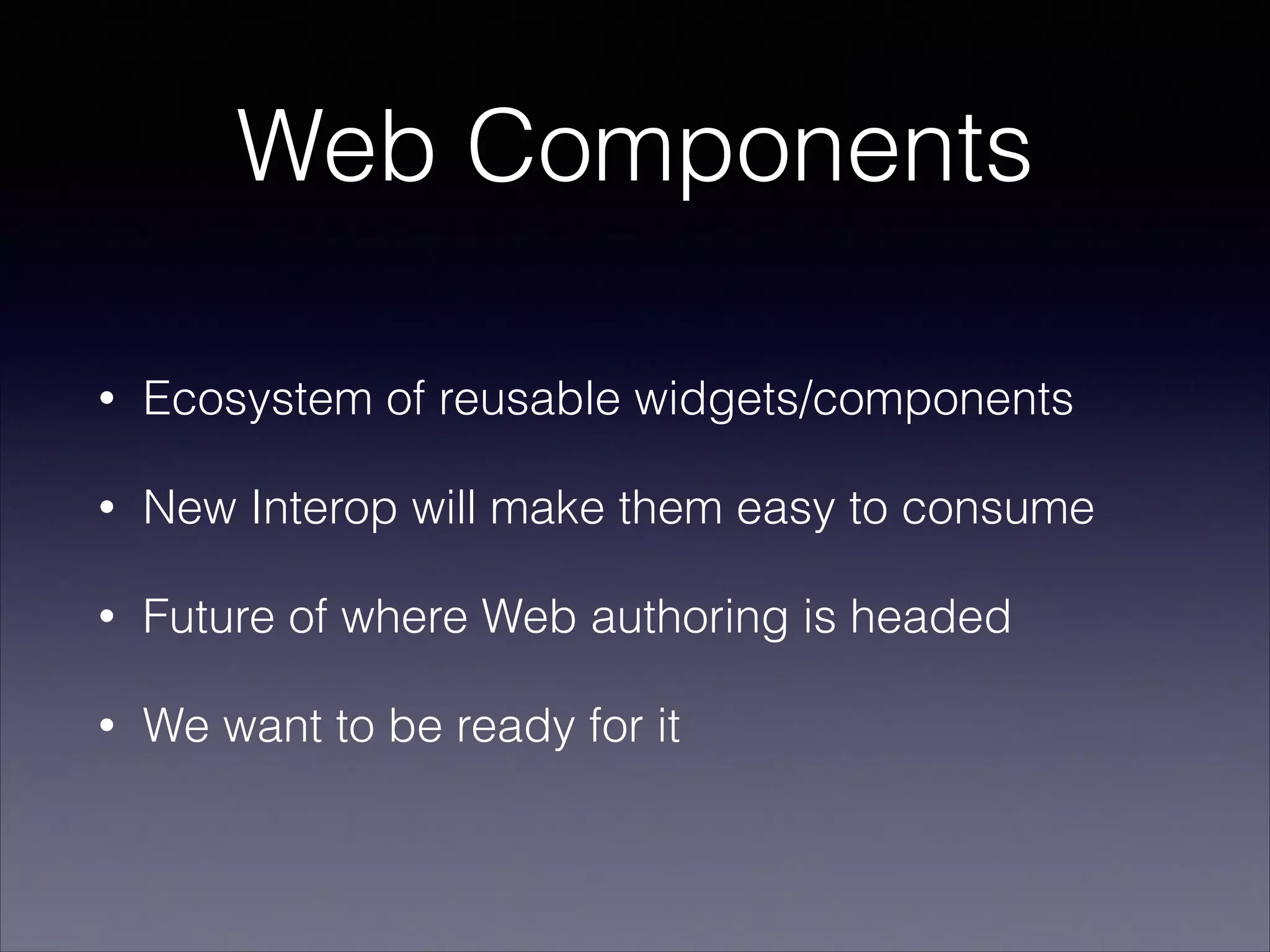 Web Components

• Ecosystem of reusable widgets/components

• New Interop will make them easy to consume

• Future of where Web authoring is headed

• We want to be ready for it